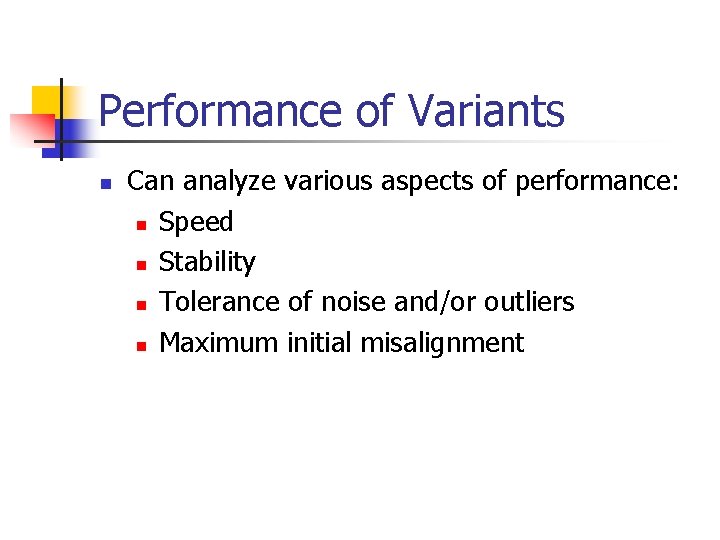 Performance of Variants

- Can analyze various aspects of performance:
  - Speed
  - Stability
  - Tolerance of noise and/or outliers
  - Maximum initial misalignment